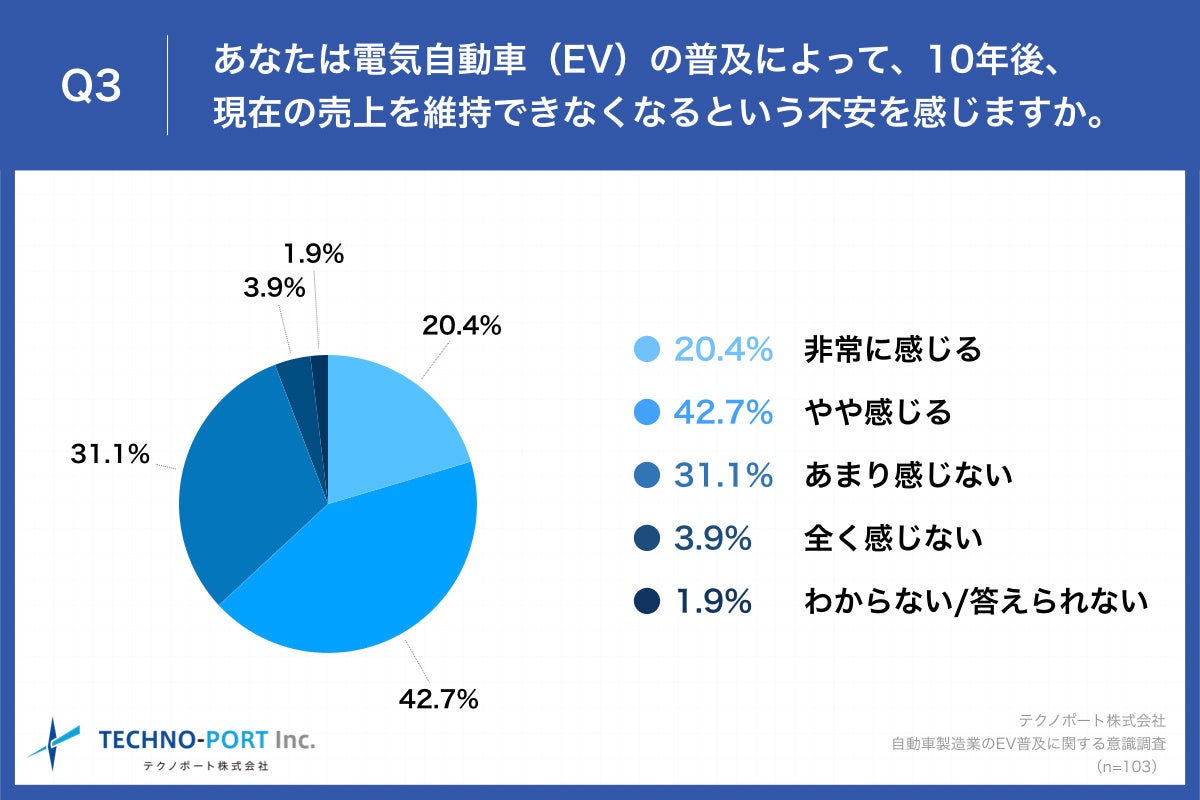 Q3

あなたは電気自動車（EV）の普及によって、10年後、現在の売上を維持できなくなるという不安を感じますか。

1.9%
3.9%
20.4%
31.1%
42.7%

20.4% 非常に感じる
42.7% やや感じる
31.1% あまり感じない
3.9% 全く感じない
1.9% わからない/答えられない

TECHNO-PORT Inc.
テクノポート株式会社

テクノポート株式会社
自動車製造業のEV普及に関する意識調査
（n=103）